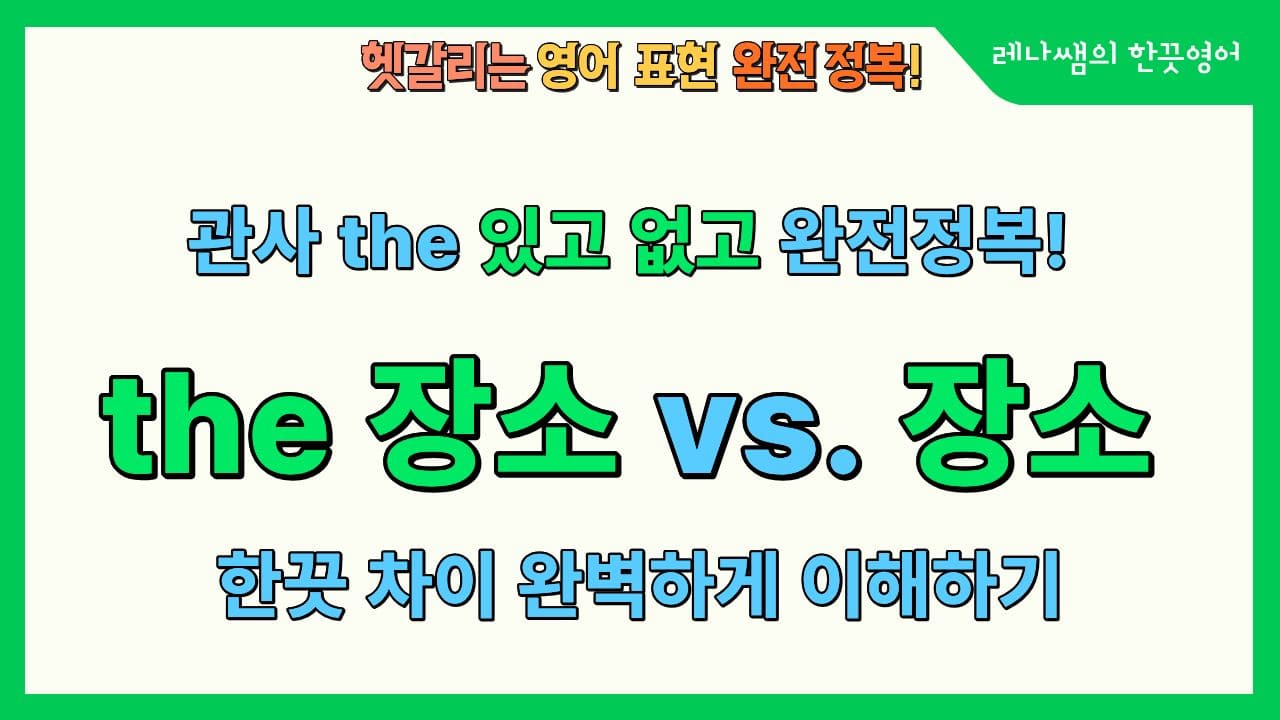 헷갈리는 영어 표현 완전 정복!

레나쌤의 한끗영어

관사 the 있고 없고 완전정복!

the 장소 vs. 장소

한끗 차이 완벽하게 이해하기